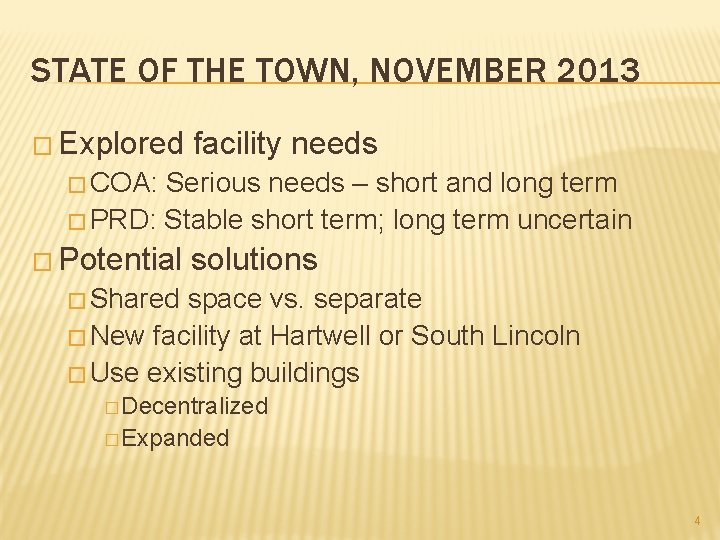 STATE OF THE TOWN, NOVEMBER 2013

□ Explored facility needs
□ COA: Serious needs – short and long term
□ PRD: Stable short term; long term uncertain

□ Potential solutions
□ Shared space vs. separate
□ New facility at Hartwell or South Lincoln
□ Use existing buildings
□ Decentralized
□ Expanded

4